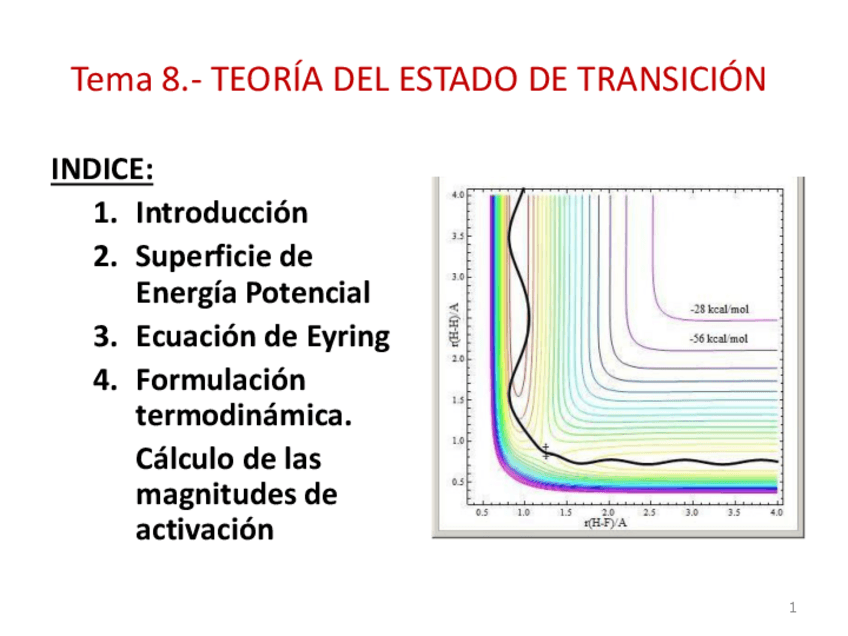 Tema 8.- TEORÍA DEL ESTADO DE TRANSICIÓN

INDICE:

1. Introducción
2. Superficie de Energía Potencial
3. Ecuación de Eyring
4. Formulación termodinámica. Cálculo de las magnitudes de activación

4.0
3.5
3.0
2.5
2.0
1.5
1.0
0.5
r(H-H)/A
-28 kcal/mol
-56 kcal/mol
‡
0.5 1.0 1.5 2.0 2.5 3.0 3.5 4.0
r(H-F)/A

1